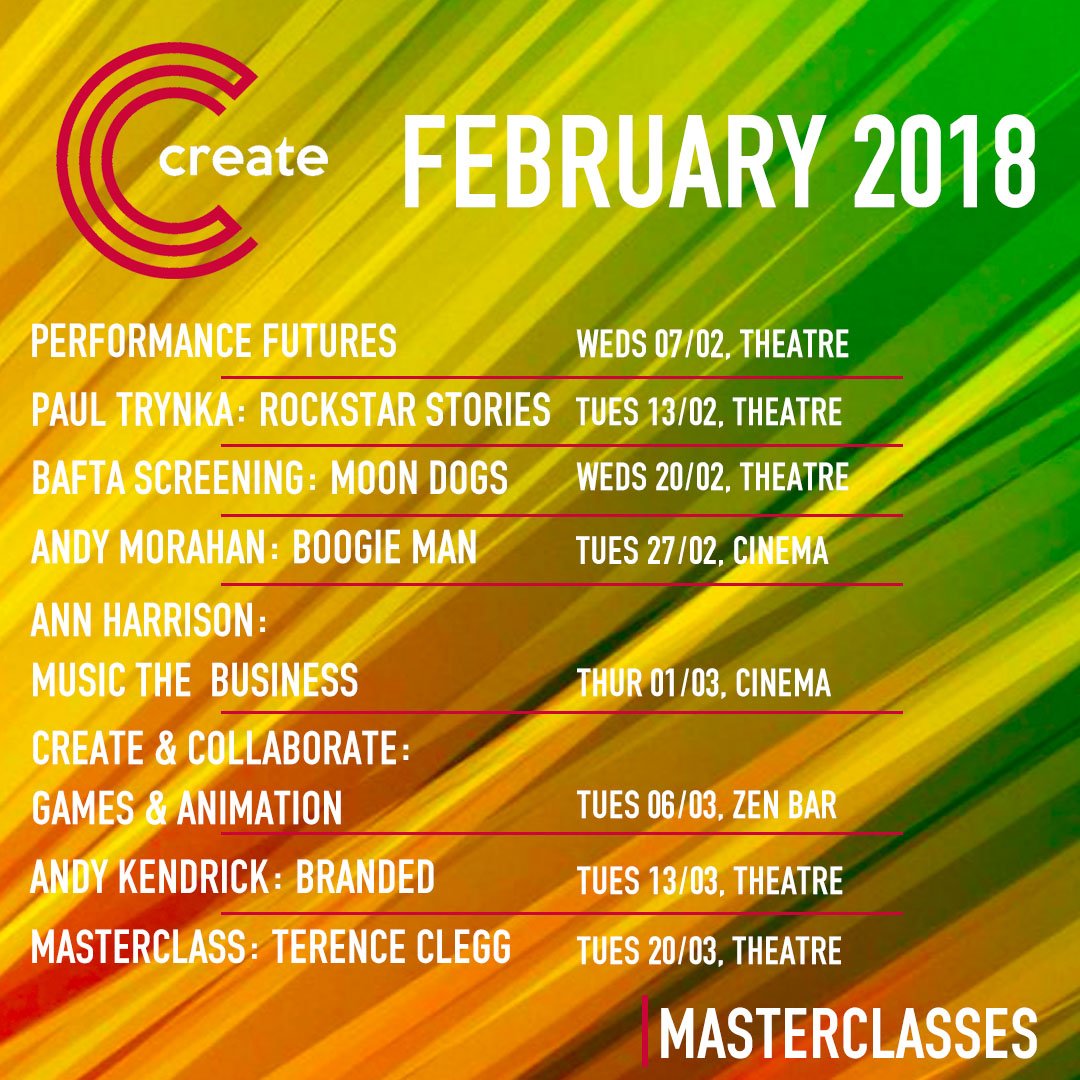 create

FEBRUARY 2018

PERFORMANCE FUTURES WEDS 07/02, THEATRE

PAUL TRYNKA: ROCKSTAR STORIES TUES 13/02, THEATRE

BAFTA SCREENING: MOON DOGS WEDS 20/02, THEATRE

ANDY MORAHAN: BOOGIE MAN TUES 27/02, CINEMA

ANN HARRISON: MUSIC THE BUSINESS THUR 01/03, CINEMA

CREATE & COLLABORATE: GAMES & ANIMATION TUES 06/03, ZEN BAR

ANDY KENDRICK: BRANDED TUES 13/03, THEATRE

MASTERCLASS: TERENCE CLEGG TUES 20/03, THEATRE

MASTERCLASSES